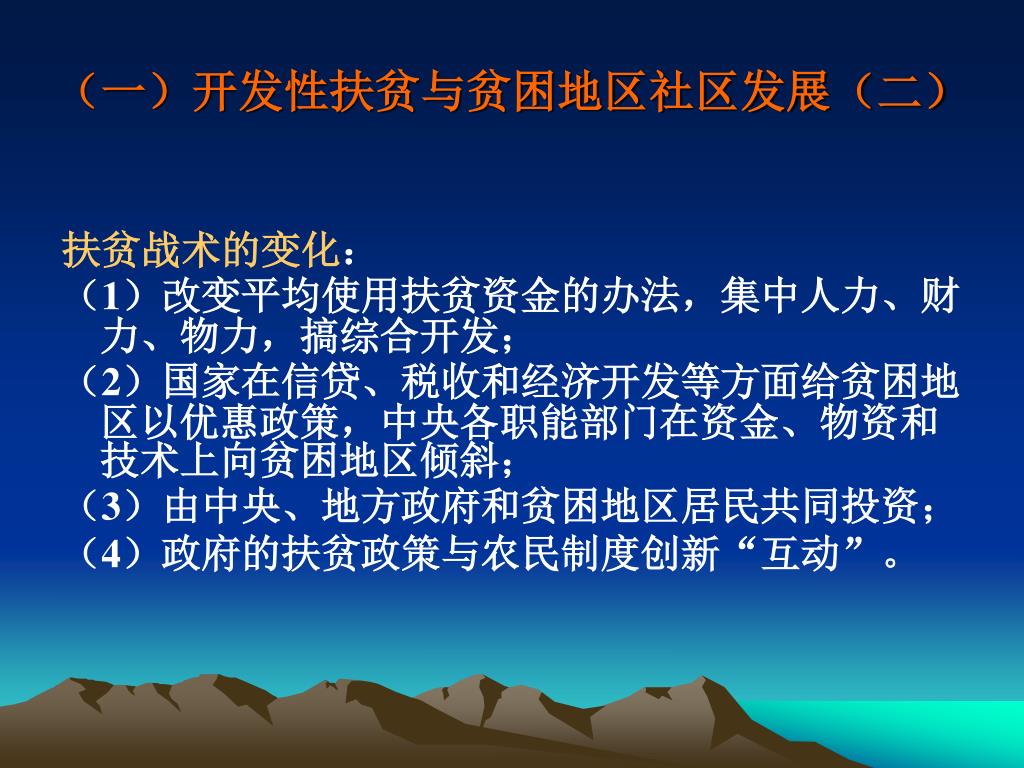 （一）开发性扶贫与贫困地区社区发展（二）

扶贫战术的变化：

（1）改变平均使用扶贫资金的办法，集中人力、财力、物力，搞综合开发；

（2）国家在信贷、税收和经济开发等方面给贫困地区以优惠政策，中央各职能部门在资金、物资和技术上向贫困地区倾斜；

（3）由中央、地方政府和贫困地区居民共同投资；

（4）政府的扶贫政策与农民制度创新“互动”。